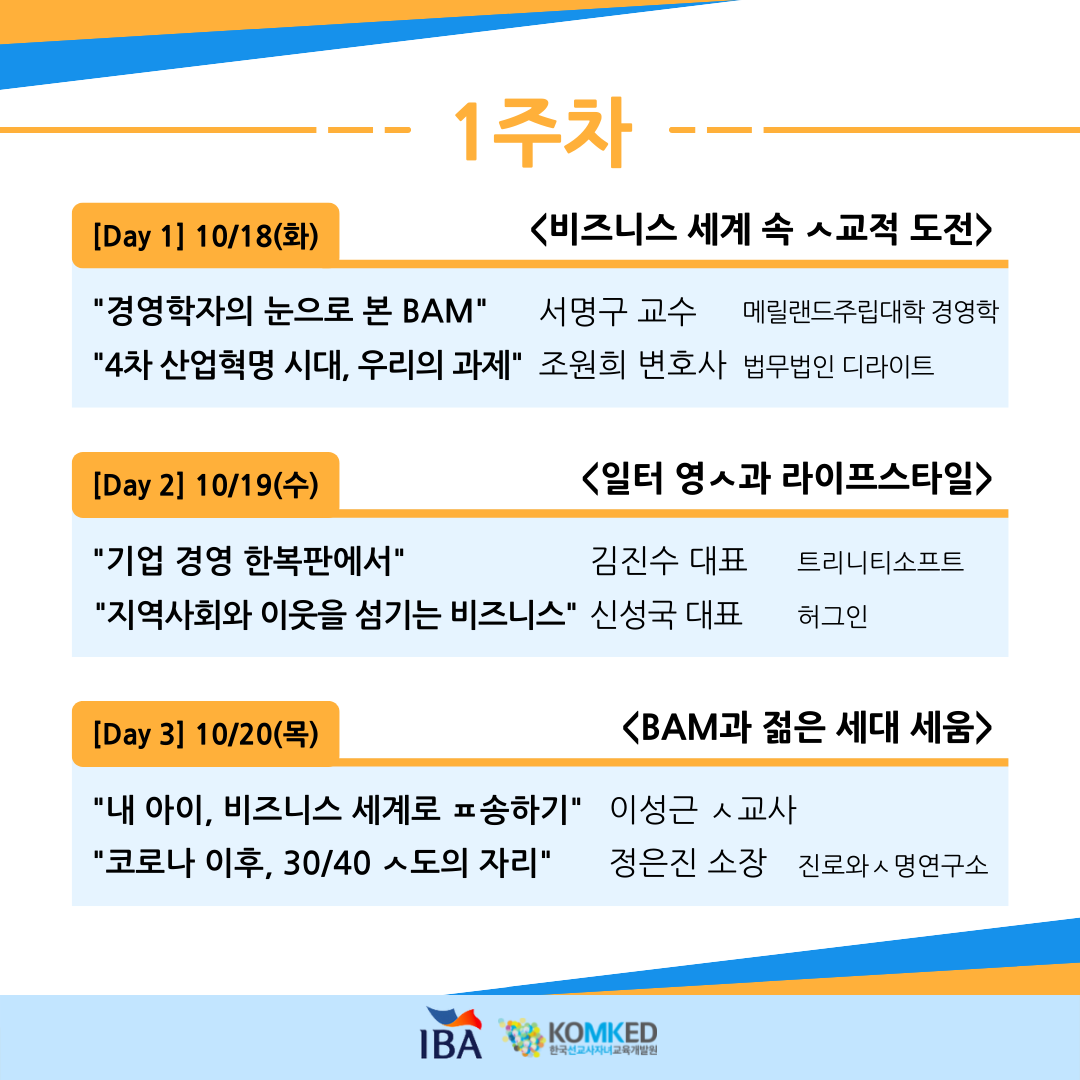 1주차

[Day 1] 10/18(화)

<비즈니스 세계 속 ㅅ교적 도전>

"경영학자의 눈으로 본 BAM" 서명구 교수 메릴랜드주립대학 경영학

"4차 산업혁명 시대, 우리의 과제" 조원희 변호사 법무법인 디라이트

[Day 2] 10/19(수)

<일터 영ㅅ과 라이프스타일>

"기업 경영 한복판에서" 김진수 대표 트리니티소프트

"지역사회와 이웃을 섬기는 비즈니스" 신성국 대표 허그인

[Day 3] 10/20(목)

<BAM과 젊은 세대 세움>

"내 아이, 비즈니스 세계로 ㅍ송하기" 이성근 ㅅ교사

"코로나 이후, 30/40 ㅅ도의 자리" 정은진 소장 진로와ㅅ명연구소

IBA

KOMKED
한국선교사자녀교육개발원